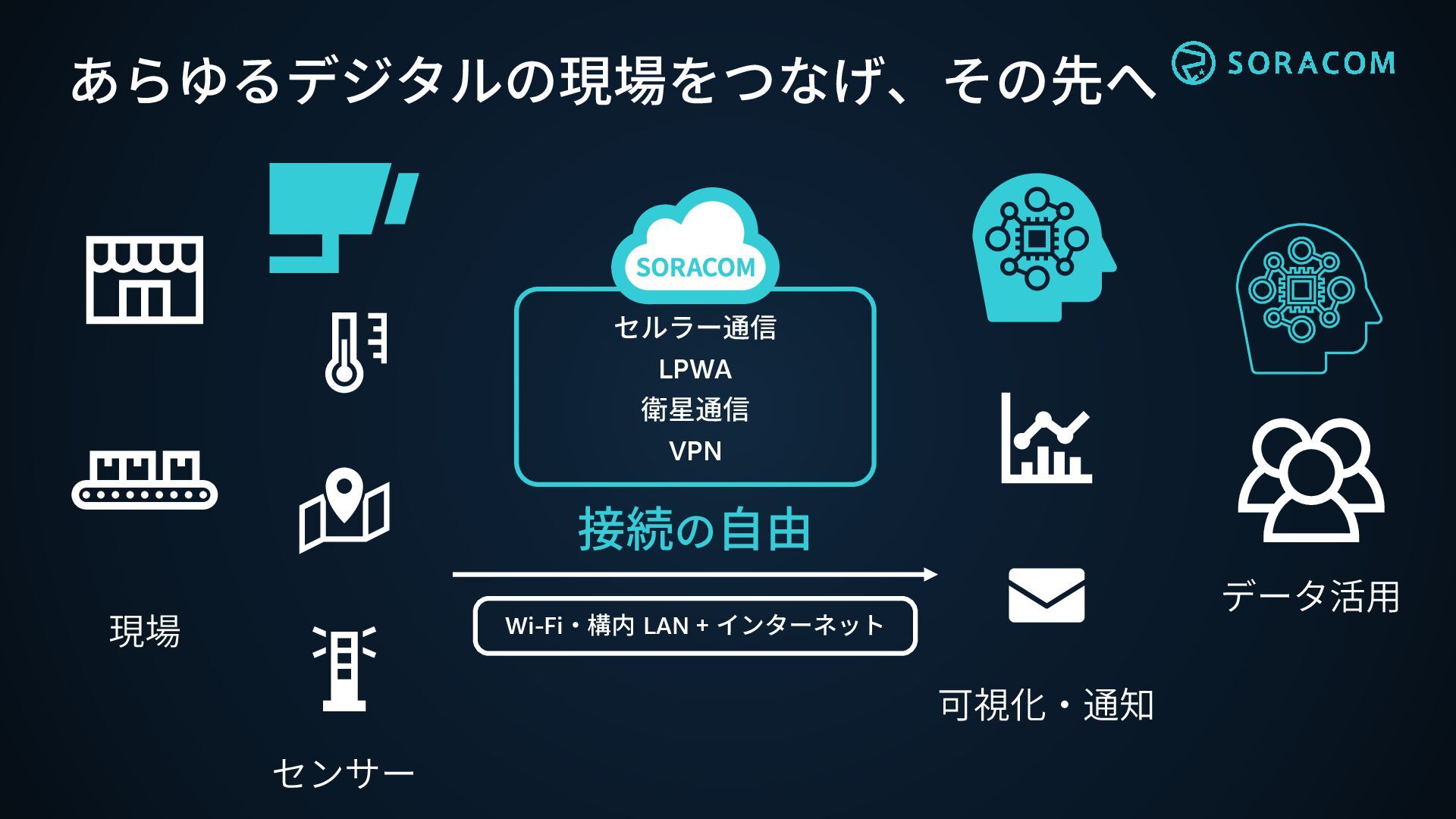 あらゆるデジタルの現場をつなげ、その先へ

SORACOM

SORACOM

セルラー通信
LPWA
衛星通信
VPN

接続の自由

Wi-Fi・構内 LAN + インターネット

現場

センサー

可視化・通知

データ活用